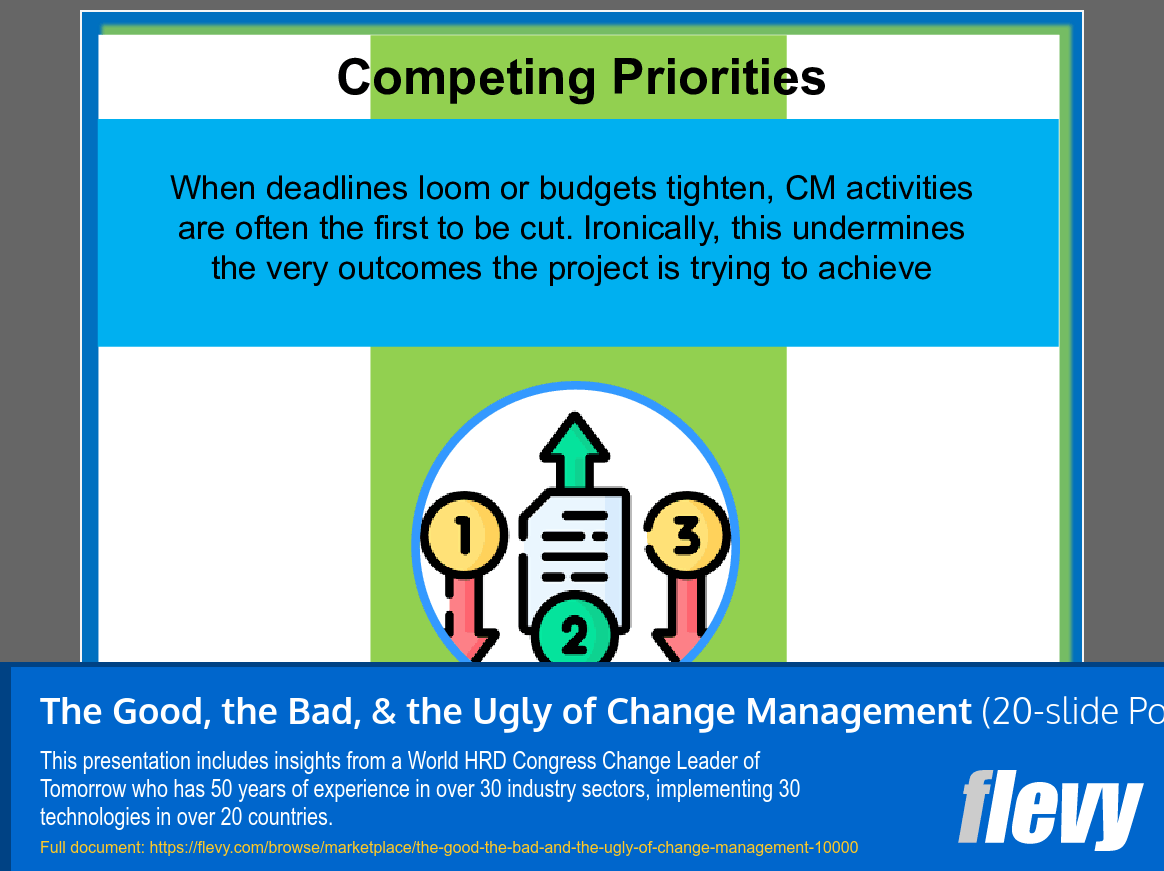 Competing Priorities

When deadlines loom or budgets tighten, CM activities are often the first to be cut. Ironically, this undermines the very outcomes the project is trying to achieve

1

2

3

The Good, the Bad, & the Ugly of Change Management (20-slide Po

This presentation includes insights from a World HRD Congress Change Leader of Tomorrow who has 50 years of experience in over 30 industry sectors, implementing 30 technologies in over 20 countries.

Full document: https://flevy.com/browse/marketplace/the-good-the-bad-and-the-ugly-of-change-management-10000

flevy